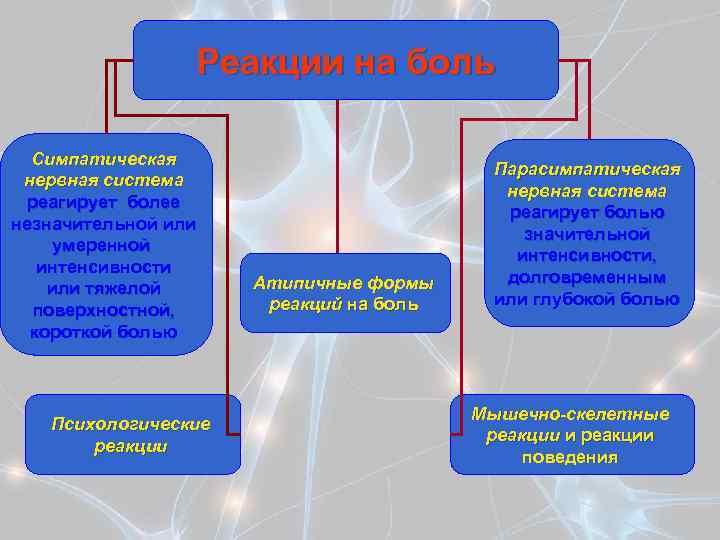 Реакции на боль

Симпатическая нервная система реагирует более незначительной или умеренной интенсивности или тяжелой поверхностной, короткой болью

Атипичные формы реакций на боль

Парасимпатическая нервная система реагирует болью значительной интенсивности, долговременным или глубокой болью

Психологические реакции

Мышечно-скелетные реакции и реакции поведения